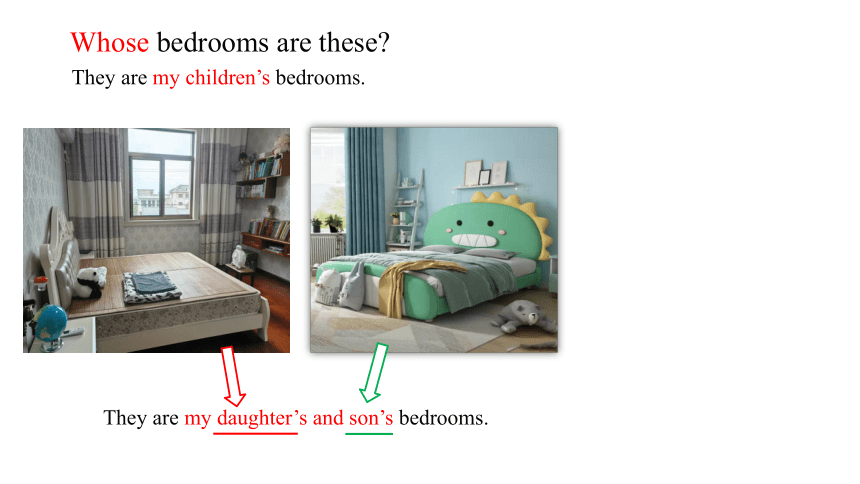 Whose bedrooms are these?

They are my children’s bedrooms.

They are my daughter’s and son’s bedrooms.